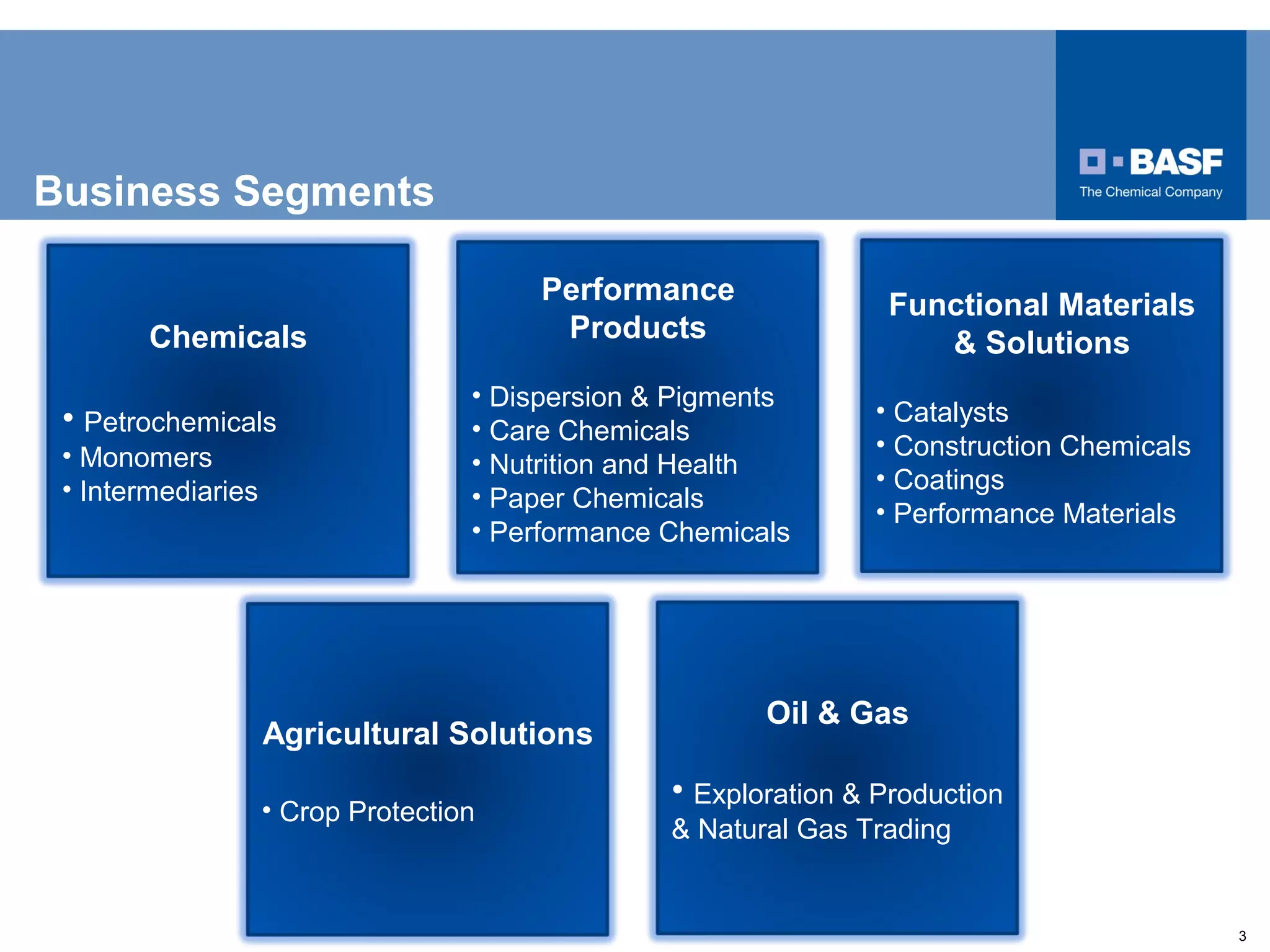 Business Segments

BASF
The Chemical Company

Chemicals

• Petrochemicals
• Monomers
• Intermediaries

Performance Products

• Dispersion & Pigments
• Care Chemicals
• Nutrition and Health
• Paper Chemicals
• Performance Chemicals

Functional Materials & Solutions

• Catalysts
• Construction Chemicals
• Coatings
• Performance Materials

Agricultural Solutions

• Crop Protection

Oil & Gas

• Exploration & Production & Natural Gas Trading

3